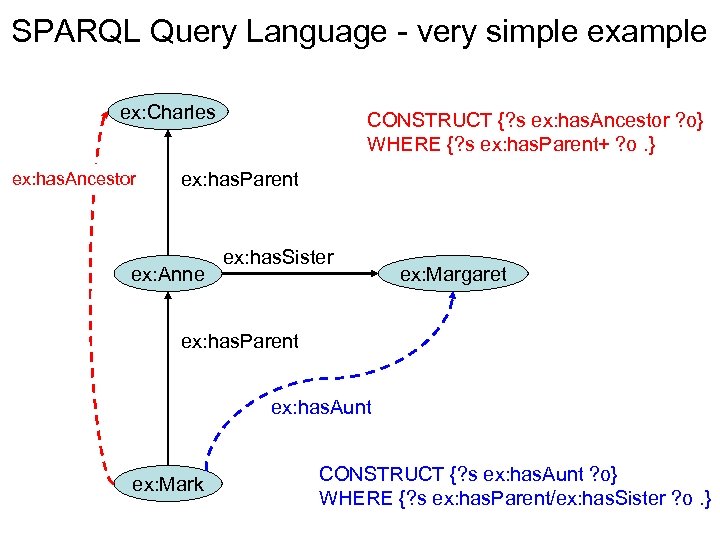 SPARQL Query Language - very simple example

ex:Charles

CONSTRUCT {?s ex:hasAncestor ?o}
WHERE {?s ex:hasParent+ ?o .}

ex:hasAncestor

ex:hasParent

ex:hasSister

ex:Anne

ex:Margaret

ex:hasParent

ex:hasAunt

ex:Mark

CONSTRUCT {?s ex:hasAunt ?o}
WHERE {?s ex:hasParent/ex:hasSister ?o .}